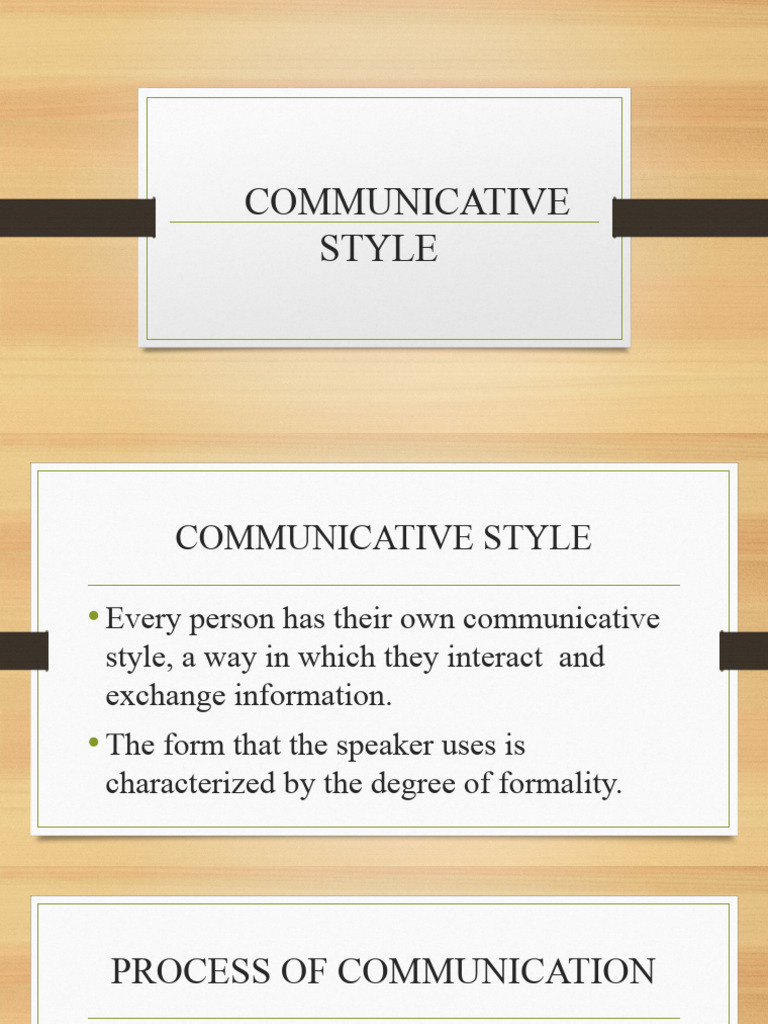 COMMUNICATIVE STYLE

COMMUNICATIVE STYLE

• Every person has their own communicative style, a way in which they interact and exchange information.

• The form that the speaker uses is characterized by the degree of formality.

PROCESS OF COMMUNICATION